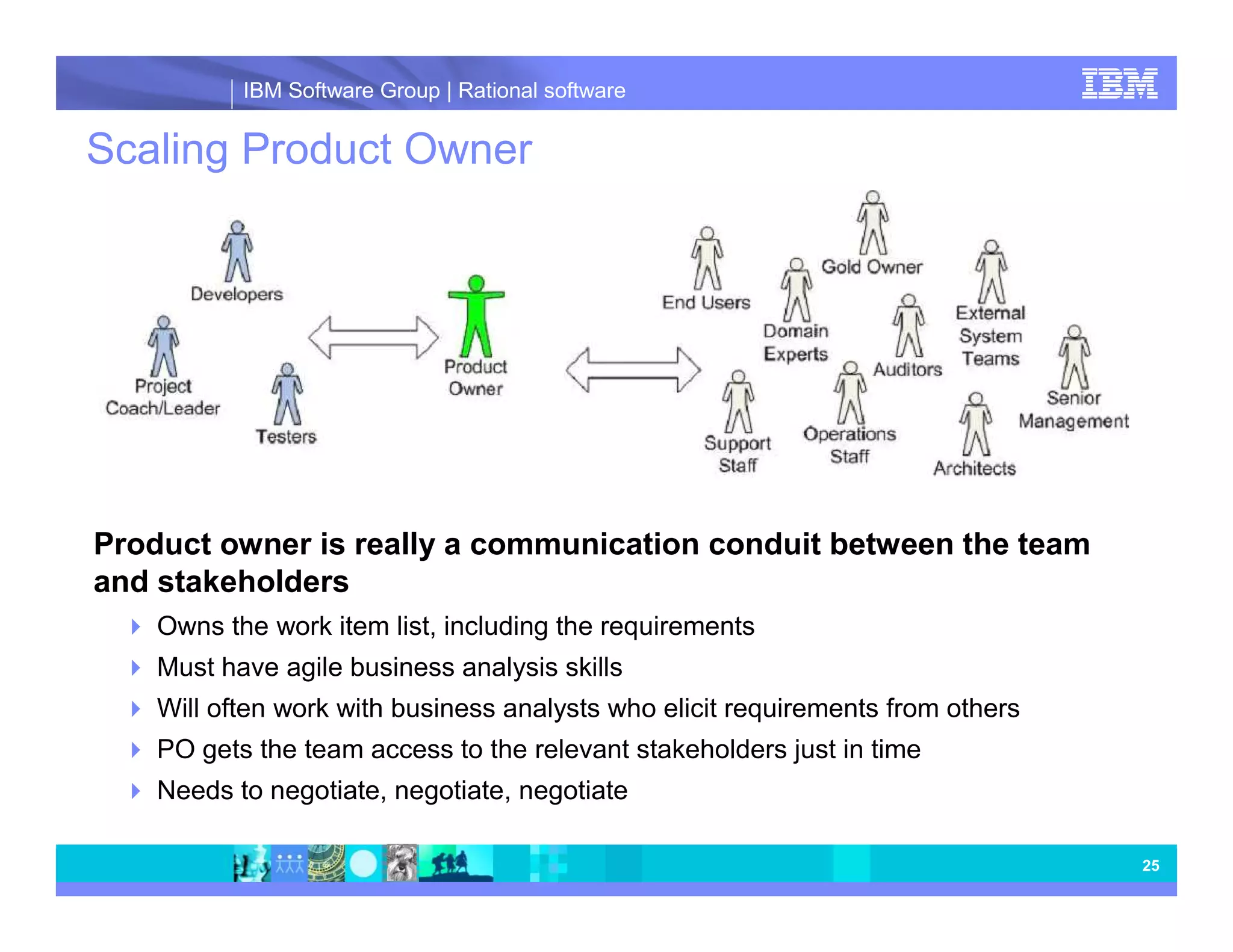 IBM Software Group | Rational software

IBM

Scaling Product Owner

Developers

Project Coach/Leader

Testers

Product Owner

End Users

Gold Owner

Domain Experts

Auditors

External System Teams

Senior Management

Support Staff

Operations Staff

Architects

Product owner is really a communication conduit between the team and stakeholders

Owns the work item list, including the requirements

Must have agile business analysis skills

Will often work with business analysts who elicit requirements from others

PO gets the team access to the relevant stakeholders just in time

Needs to negotiate, negotiate, negotiate

25